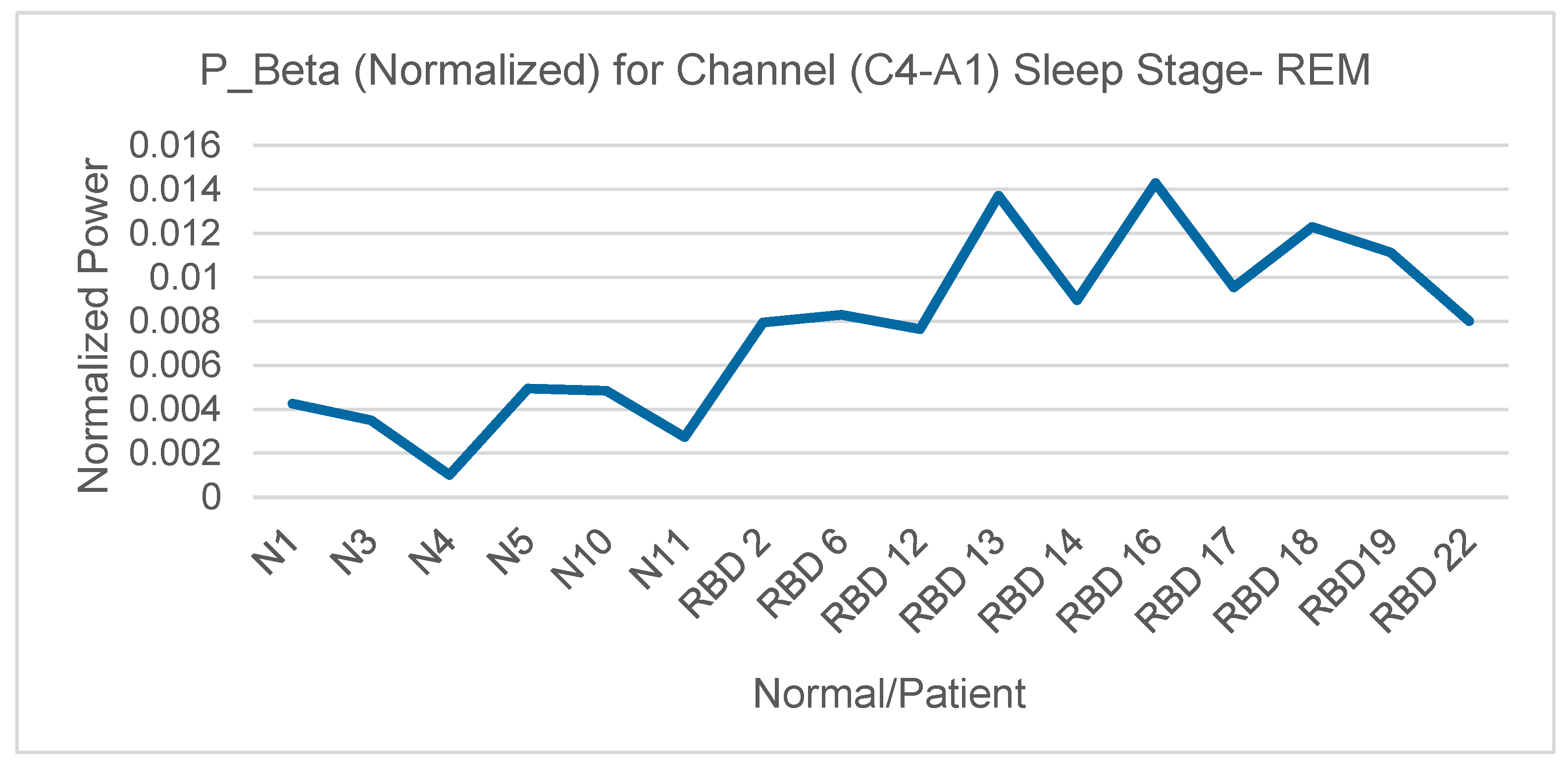 P_Beta (Normalized) for Channel (C4-A1) Sleep Stage- REM

Normalized Power

0.016
0.014
0.012
0.01
0.008
0.006
0.004
0.002
0

N1 N3 N4 N5 N10 N11 RBD 2 RBD 6 RBD 12 RBD 13 RBD 14 RBD 16 RBD 17 RBD 18 RBD19 RBD 22

Normal/Patient